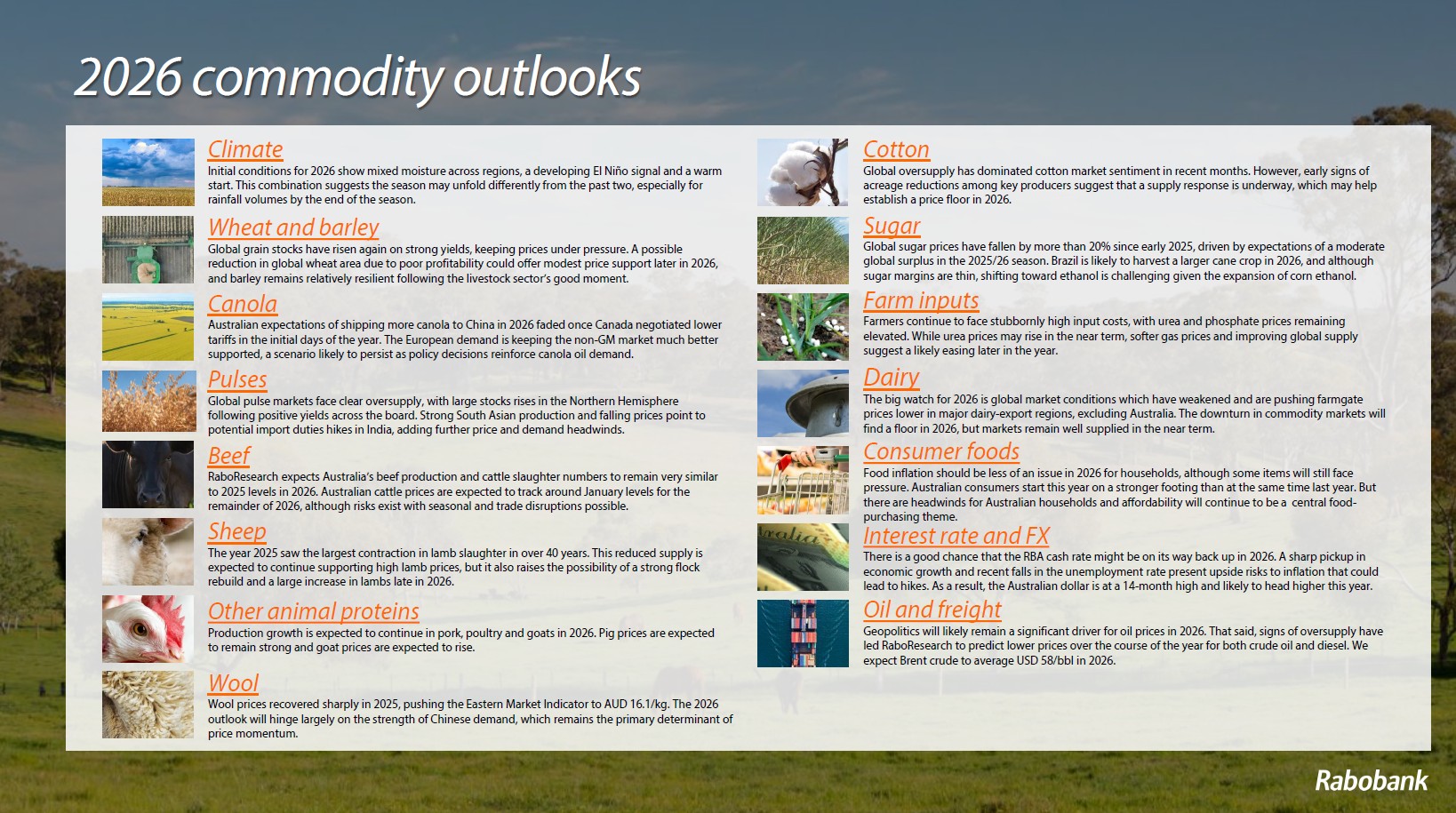 2026 commodity outlooks

Climate
Initial conditions for 2026 show mixed moisture across regions, a developing El Niño signal and a warm start. This combination suggests the season may unfold differently from the past two, especially for rainfall volumes by the end of the season.

Wheat and barley
Global grain stocks have risen again on strong yields, keeping prices under pressure. A possible reduction in global wheat area due to poor profitability could offer modest price support later in 2026, and barley remains relatively resilient following the livestock sector's good moment.

Canola
Australian expectations of shipping more canola to China in 2026 faded once Canada negotiated lower tariffs in the initial days of the year. The European demand is keeping the non-GM market much better supported, a scenario likely to persist as policy decisions reinforce canola oil demand.

Pulses
Global pulse markets face clear oversupply, with large stocks rises in the Northern Hemisphere following positive yields across the board. Strong South Asian production and falling prices point to potential import duties hikes in India, adding further price and demand headwinds.

Beef
RaboResearch expects Australia's beef production and cattle slaughter numbers to remain very similar to 2025 levels in 2026. Australian cattle prices are expected to track around January levels for the remainder of 2026, although risks exist with seasonal and trade disruptions possible.

Sheep
The year 2025 saw the largest contraction in lamb slaughter in over 40 years. This reduced supply is expected to continue supporting high lamb prices, but it also raises the possibility of a strong flock rebuild and a large increase in lambs late in 2026.

Other animal proteins
Production growth is expected to continue in pork, poultry and goats in 2026. Pig prices are expected to remain strong and goat prices are expected to rise.

Wool
Wool prices recovered sharply in 2025, pushing the Eastern Market Indicator to AUD 16.1/kg. The 2026 outlook will hinge largely on the strength of Chinese demand, which remains the primary determinant of price momentum.

Cotton
Global oversupply has dominated cotton market sentiment in recent months. However, early signs of acreage reductions among key producers suggest that a supply response is underway, which may help establish a price floor in 2026.

Sugar
Global sugar prices have fallen by more than 20% since early 2025, driven by expectations of a moderate global surplus in the 2025/26 season. Brazil is likely to harvest a larger cane crop in 2026, and although sugar margins are thin, shifting toward ethanol is challenging given the expansion of corn ethanol.

Farm inputs
Farmers continue to face stubbornly high input costs, with urea and phosphate prices remaining elevated. While urea prices may rise in the near term, softer gas prices and improving global supply suggest a likely easing later in the year.

Dairy
The big watch for 2026 is global market conditions which have weakened and are pushing farmgate prices lower in major dairy-export regions, excluding Australia. The downturn in commodity markets will find a floor in 2026, but markets remain well supplied in the near term.

Consumer foods
Food inflation should be less of an issue in 2026 for households, although some items will still face pressure. Australian consumers start this year on a stronger footing than at the same time last year. But there are headwinds for Australian households and affordability will continue to be a central food-purchasing theme.

Interest rate and FX
There is a good chance that the RBA cash rate might be on its way back up in 2026. A sharp pickup in economic growth and recent falls in the unemployment rate present upside risks to inflation that could lead to hikes. As a result, the Australian dollar is at a 14-month high and likely to head higher this year.

Oil and freight
Geopolitics will likely remain a significant driver for oil prices in 2026. That said, signs of oversupply have led RaboResearch to predict lower prices over the course of the year for both crude oil and diesel. We expect Brent crude to average USD 58/bbl in 2026.

Rabobank